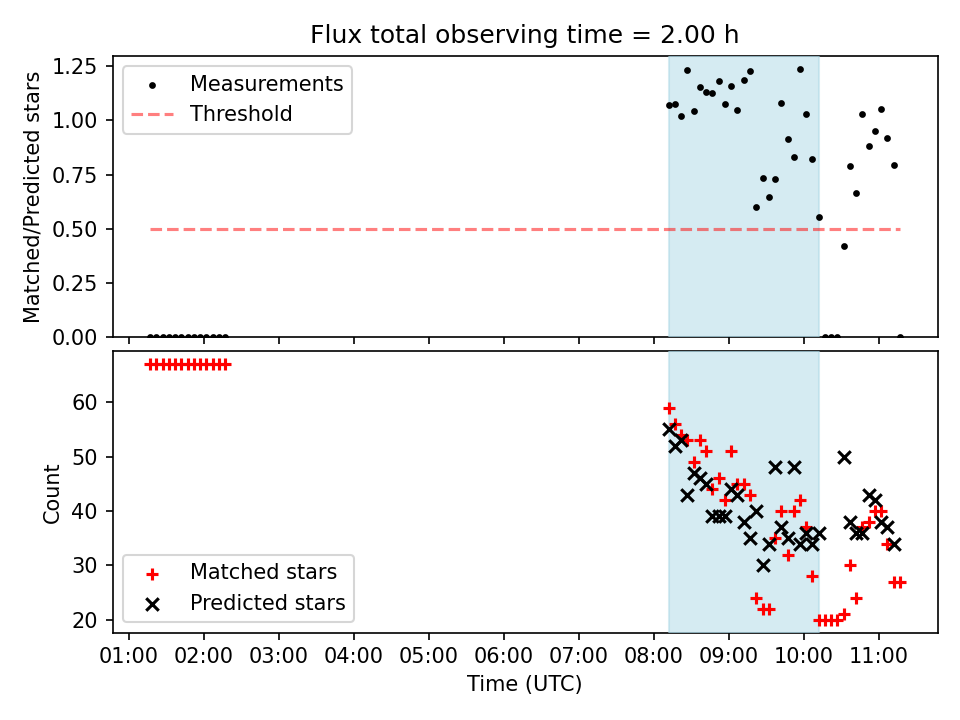 Flux total observing time = 2.00 h

Matched/Predicted stars

1.25
1.00
0.75
0.50
0.25
0.00

Measurements
Threshold

Count

60
50
40
30
20

Matched stars
Predicted stars

01:00 02:00 03:00 04:00 05:00 06:00 07:00 08:00 09:00 10:00 11:00

Time (UTC)